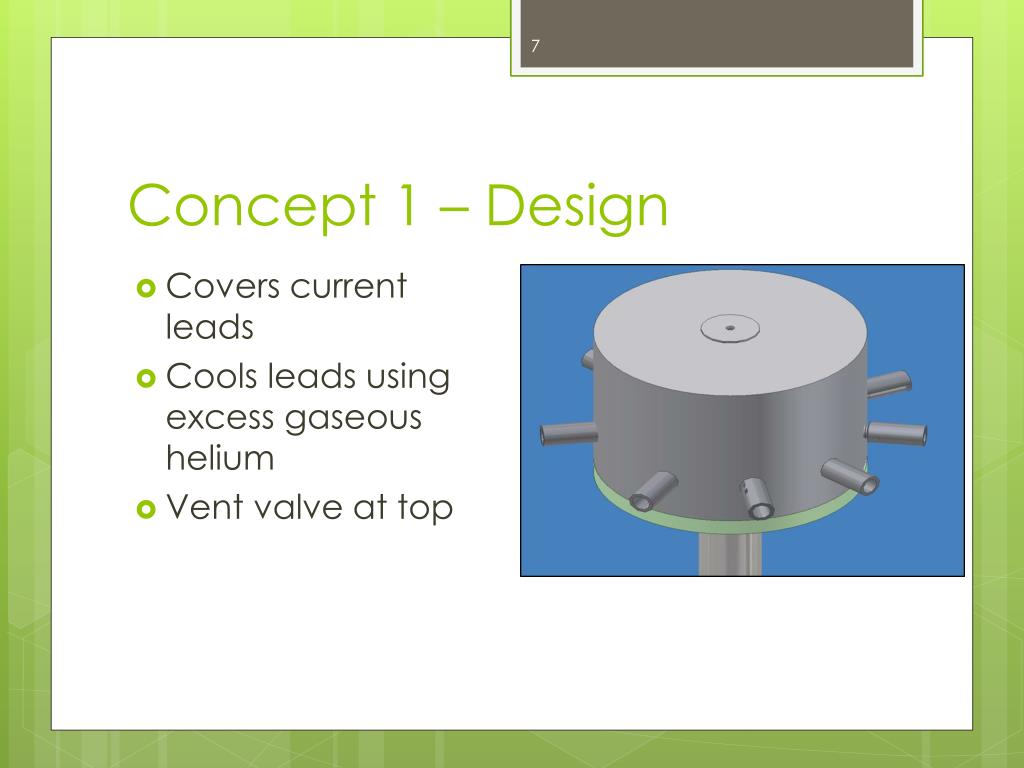 7

Concept 1 – Design

Covers current leads

Cools leads using excess gaseous helium

Vent valve at top